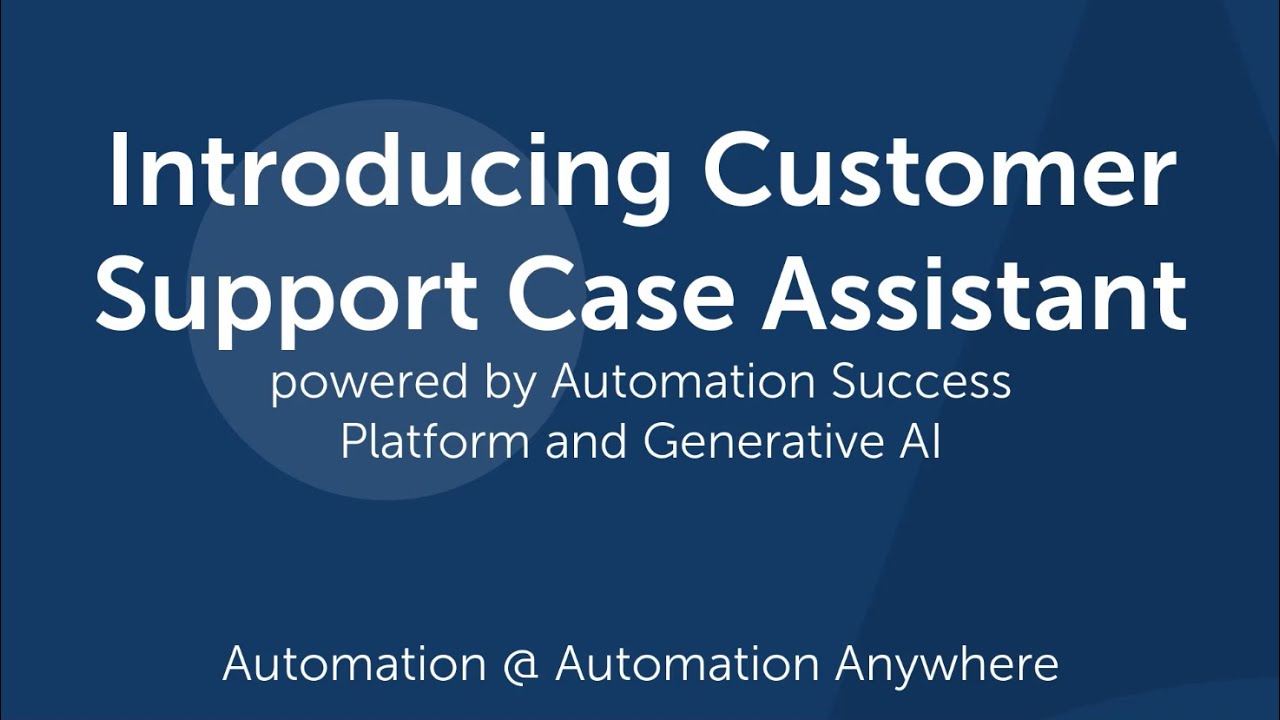 Introducing Customer Support Case Assistant

powered by Automation Success Platform and Generative AI

Automation @ Automation Anywhere